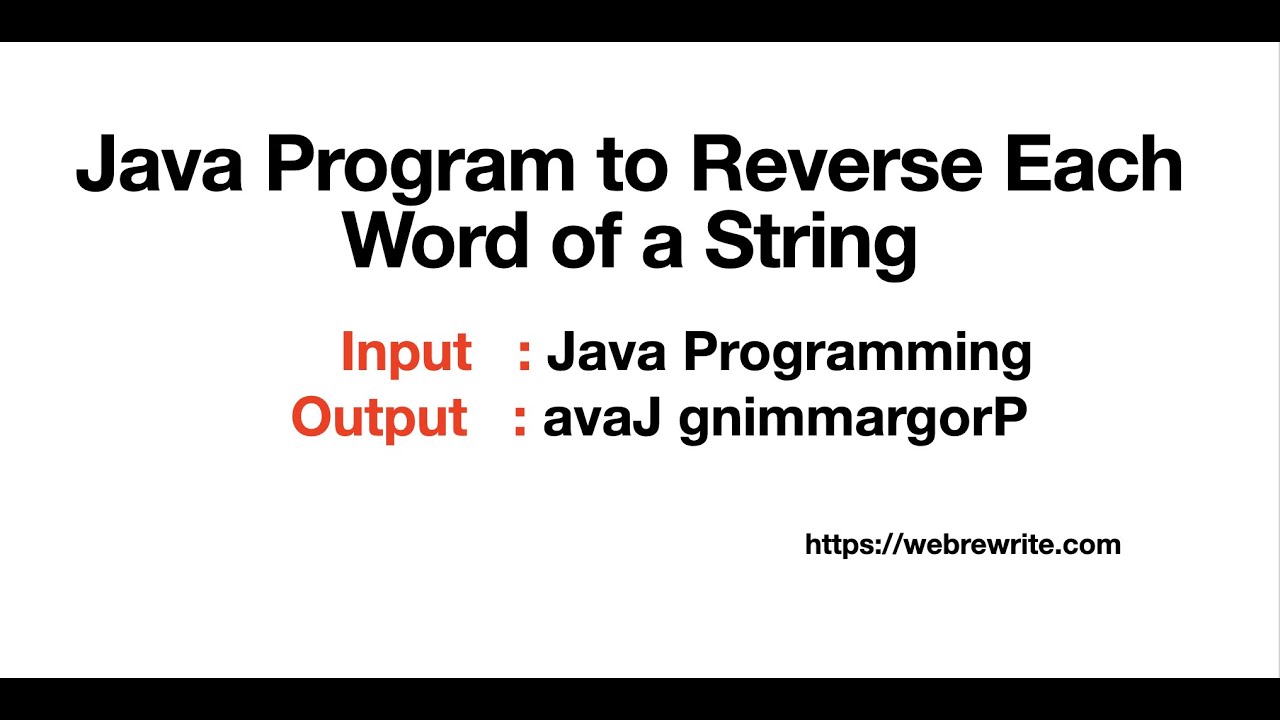 Java Program to Reverse Each Word of a String

Input : Java Programming
Output : avaJ gnimmargorP

https://webrewrite.com